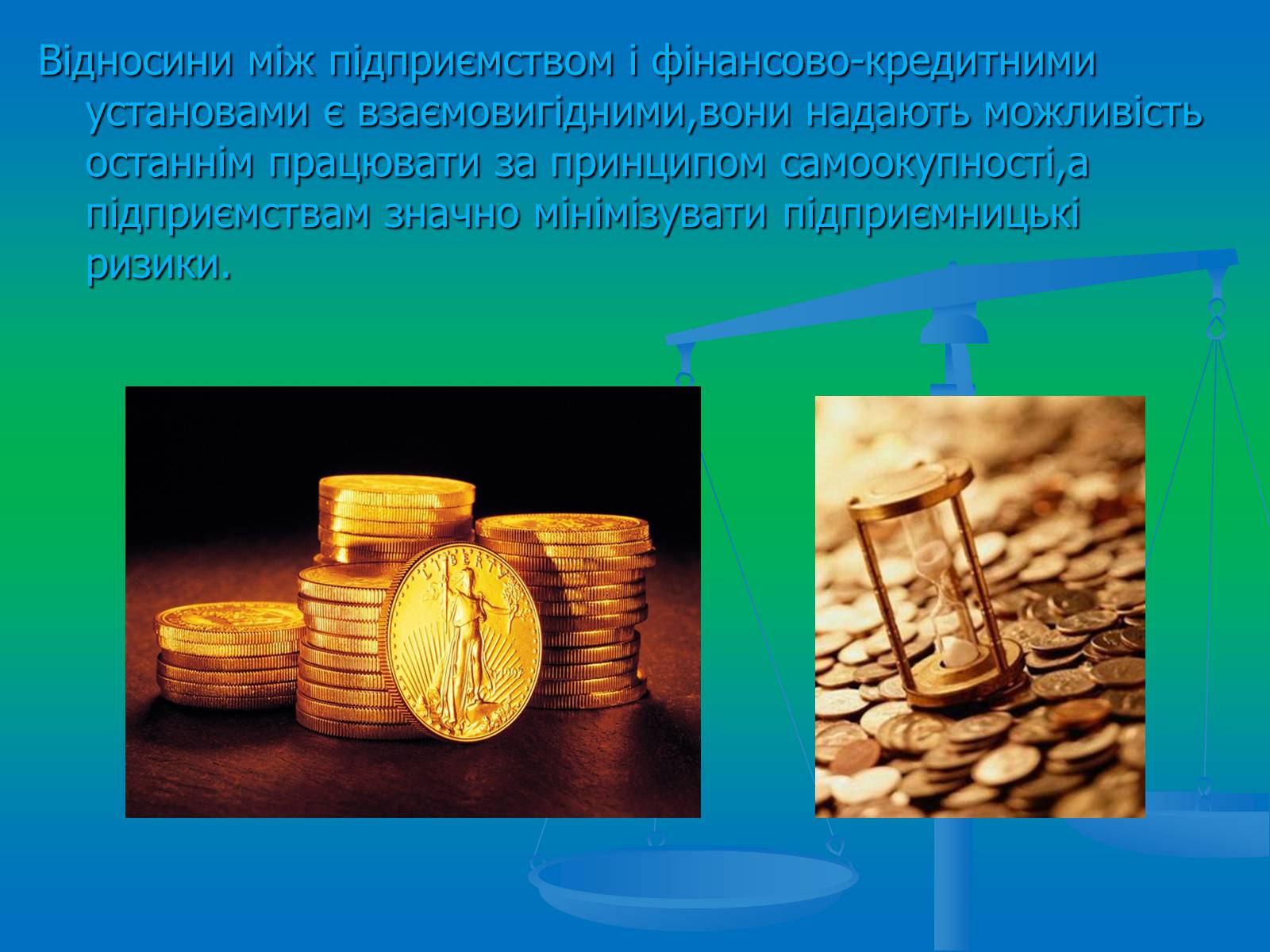 Відносини між підприємством і фінансово-кредитними установами є взаємовигідними,вони надають можливість останнім працювати за принципом самоокупності,а підприємствам значно мінімізувати підприємницькі ризики.

LIBERTY